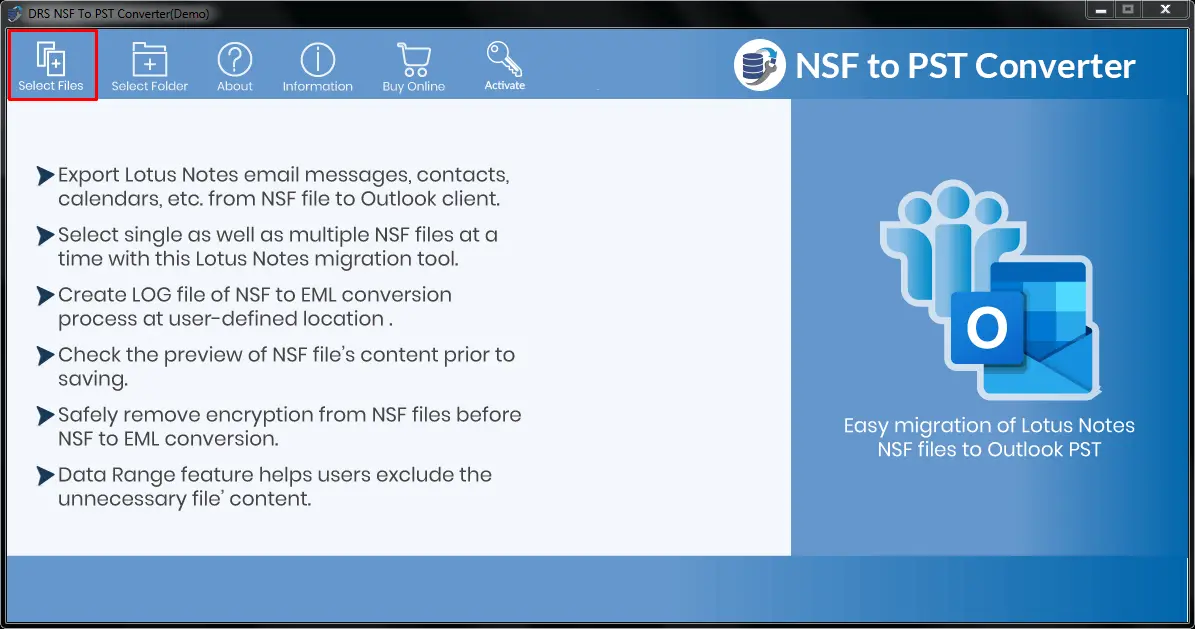 DRS NSF To PST Converter(Demo)

Select Files
Select Folder
About
Information
Buy Online
Activate

NSF to PST Converter

Export Lotus Notes email messages, contacts, calendars, etc. from NSF file to Outlook client.

Select single as well as multiple NSF files at a time with this Lotus Notes migration tool.

Create LOG file of NSF to EML conversion process at user-defined location .

Check the preview of NSF file's content prior to saving.

Safely remove encryption from NSF files before NSF to EML conversion.

Data Range feature helps users exclude the unnecessary file' content.

O

Easy migration of Lotus Notes NSF files to Outlook PST